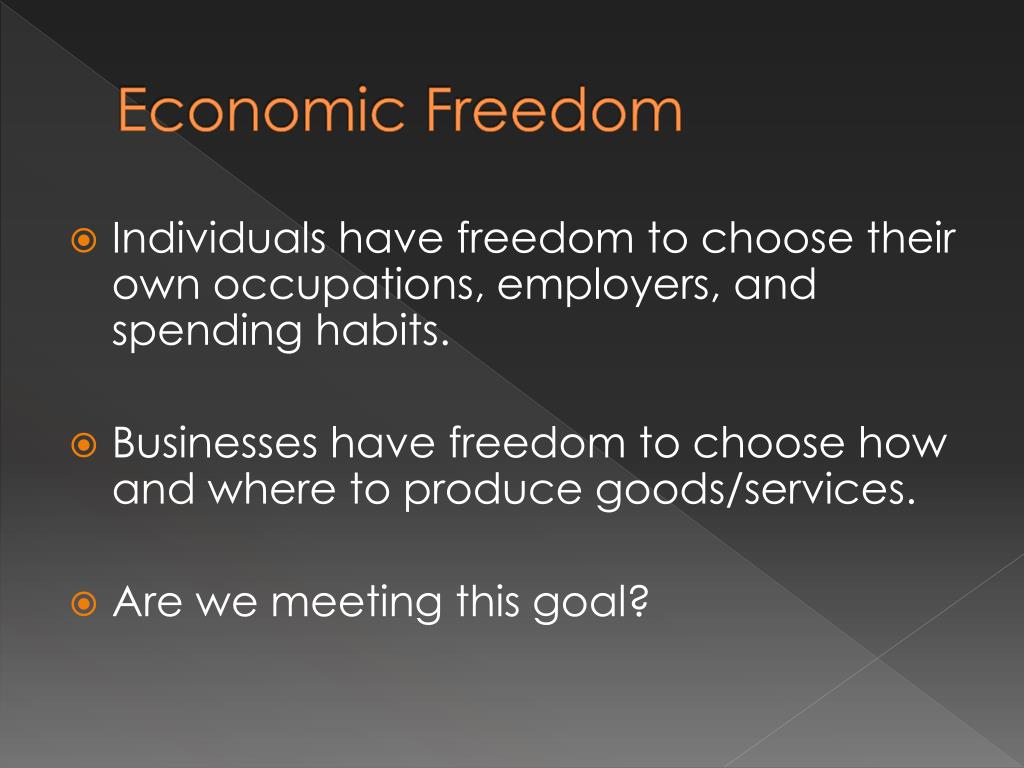 Economic Freedom

Individuals have freedom to choose their own occupations, employers, and spending habits.

Businesses have freedom to choose how and where to produce goods/services.

Are we meeting this goal?